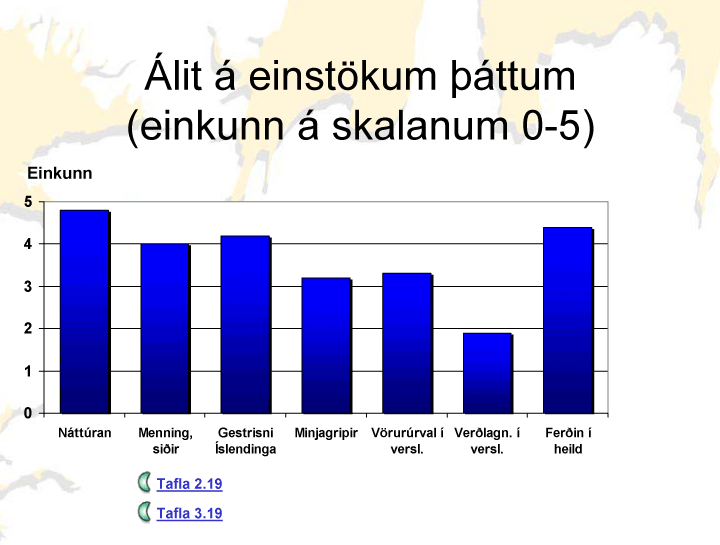 Álit á einstökum þáttum (einkunn á skalanum 0-5)

Einkunn

5
4
3
2
1
0

Náttúran
Menning, siðir
Gestrisni Íslendinga
Minjagripir
Vörurúrval í versl.
Verðlagn. í versl.
Ferðin í heild

Tafla 2.19

Tafla 3.19